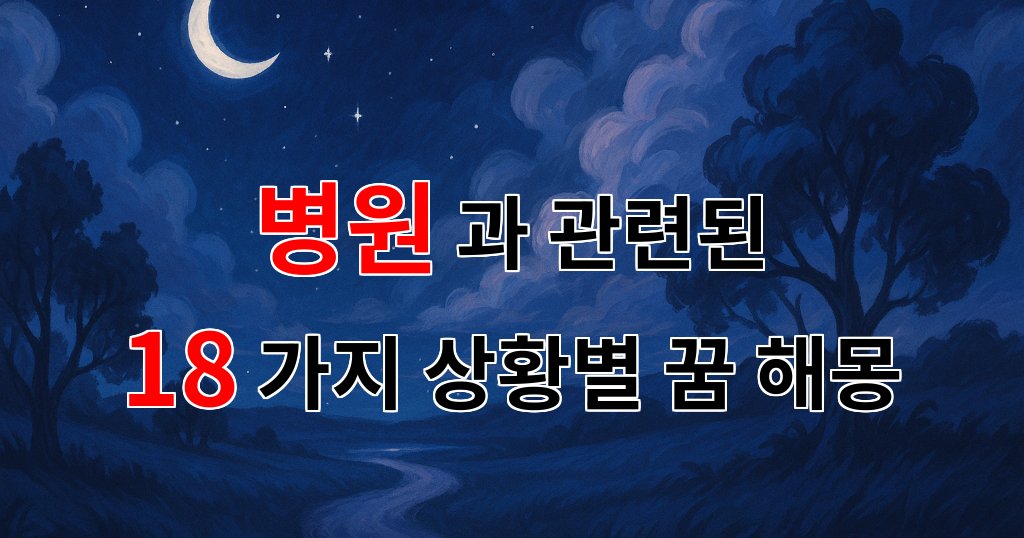 병원 과 관련된
18 가지 상황별 꿈 해몽